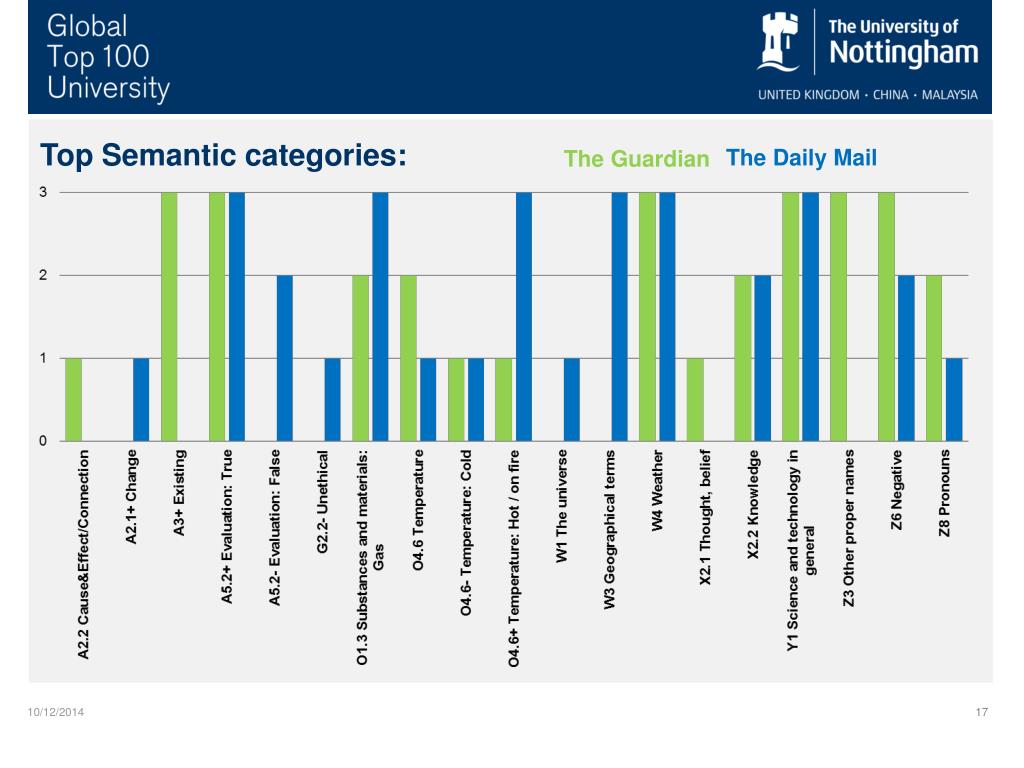 Global Top 100 University

The University of Nottingham
UNITED KINGDOM · CHINA · MALAYSIA

Top Semantic categories: The Guardian The Daily Mail

3
2
1
0

A2.2 Cause&Effect/Connection
A2.1+ Change
A3+ Existing
A5.2+ Evaluation: True
A5.2- Evaluation: False
G2.2- Unethical
O1.3 Substances and materials: Gas
O4.6 Temperature
O4.6- Temperature: Cold
O4.6+ Temperature: Hot / on fire
W1 The universe
W3 Geographical terms
W4 Weather
X2.1 Thought, belief
X2.2 Knowledge
Y1 Science and technology in general
Z3 Other proper names
Z6 Negative
Z8 Pronouns

10/12/2014

17